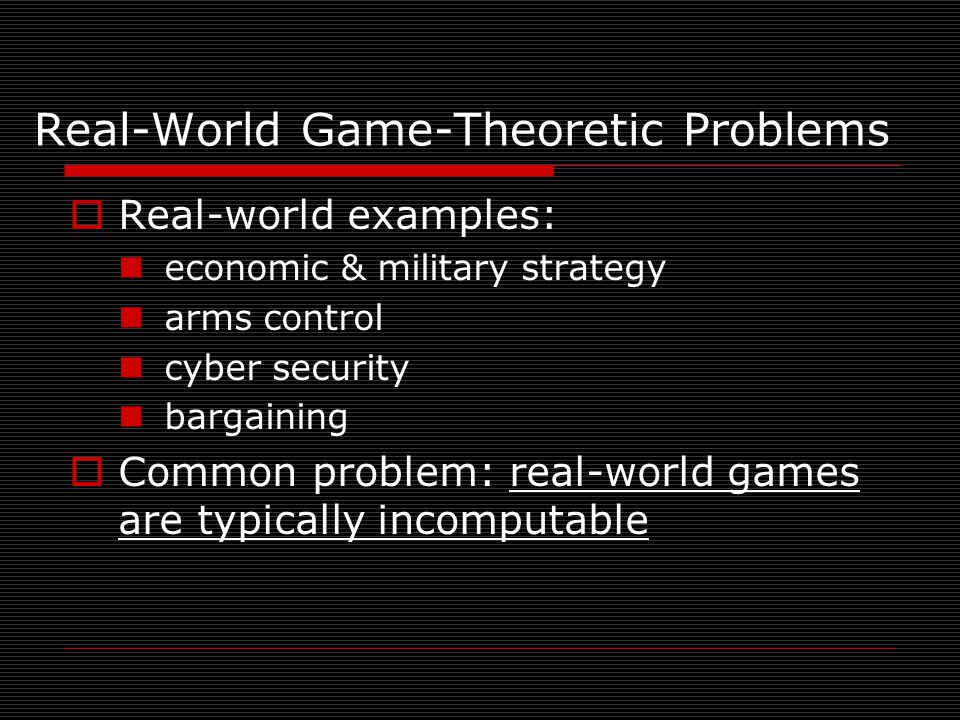 Real-World Game-Theoretic Problems

Real-world examples:

economic & military strategy

arms control

cyber security

bargaining

Common problem: real-world games are typically incomputable